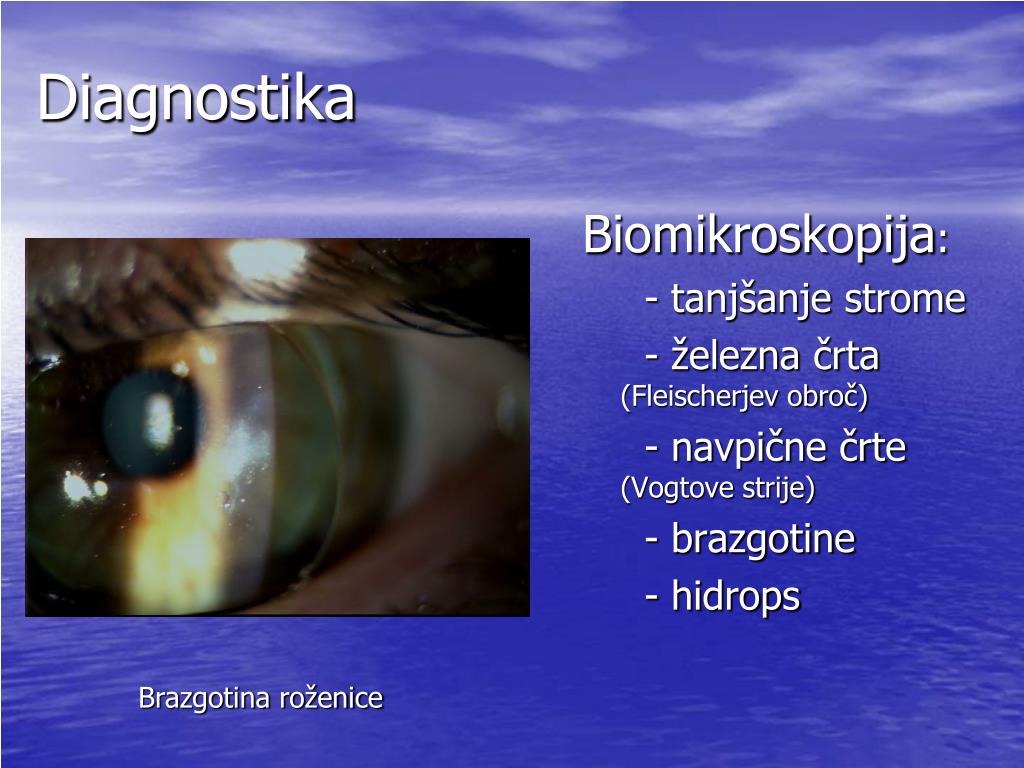 Diagnostika

Biomikroskopija:
- tanjšanje strome
- železna črta
(Fleischerjev obroč)
- navpične črte
(Vogtove strije)
- brazgotine
- hidrops

Brazgotina roženice